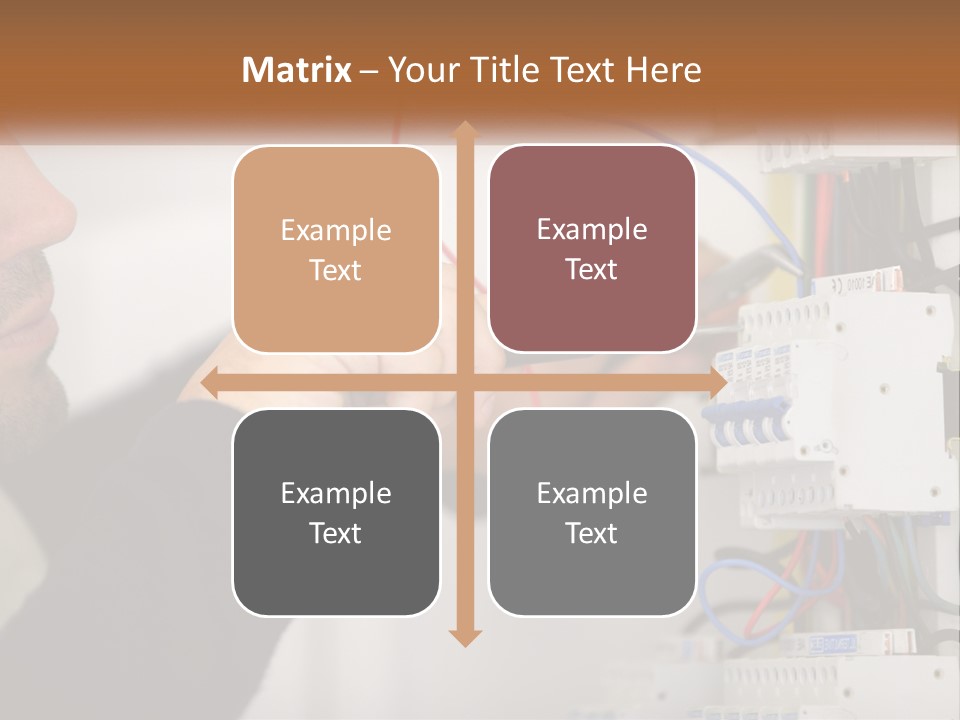 Matrix – Your Title Text Here

Example Text

Example Text

Example Text

Example Text